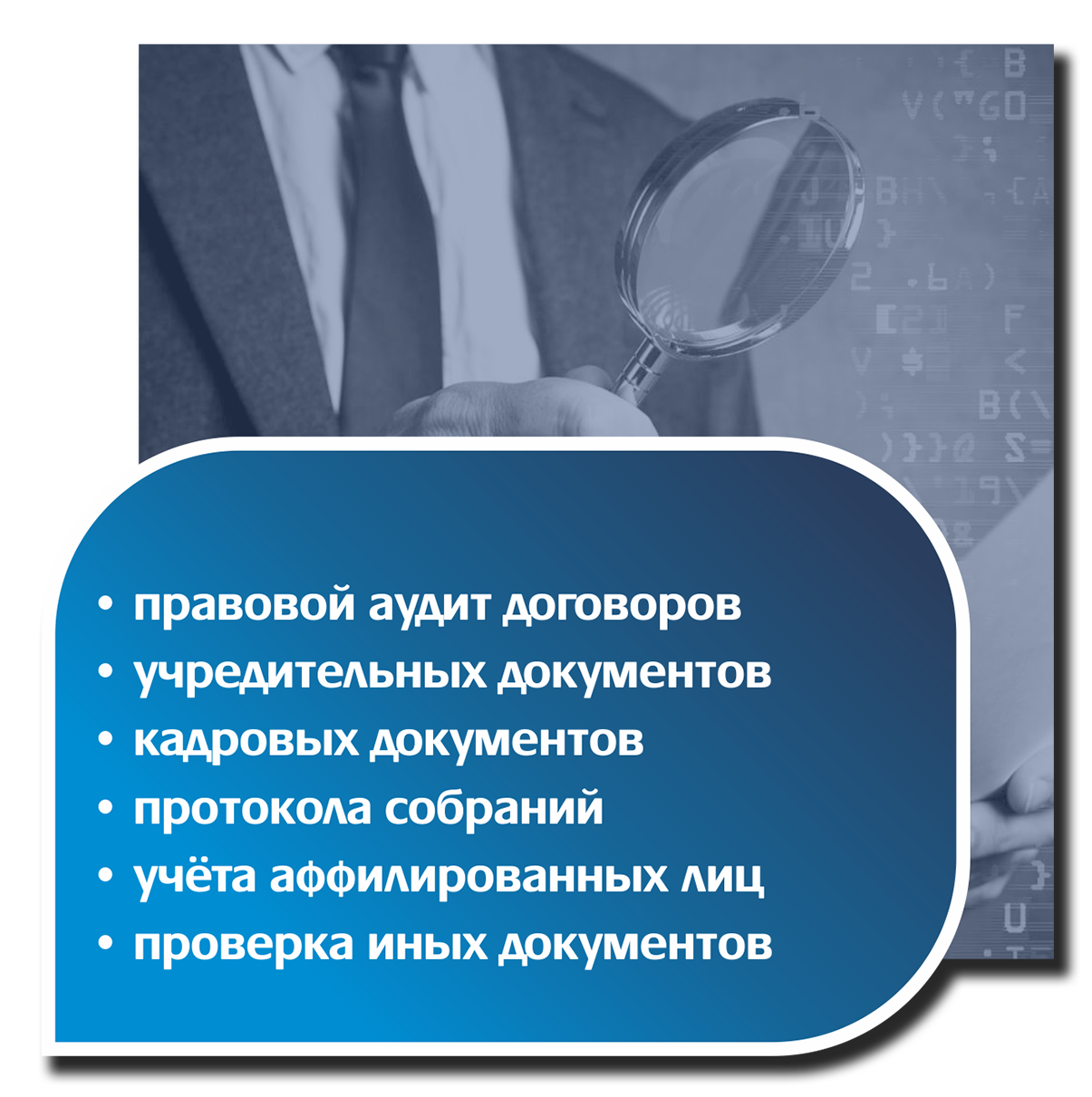 • правовой аудит договоров
• учредительных документов
• кадровых документов
• протокола собраний
• учёта аффилированных лиц
• проверка иных документов